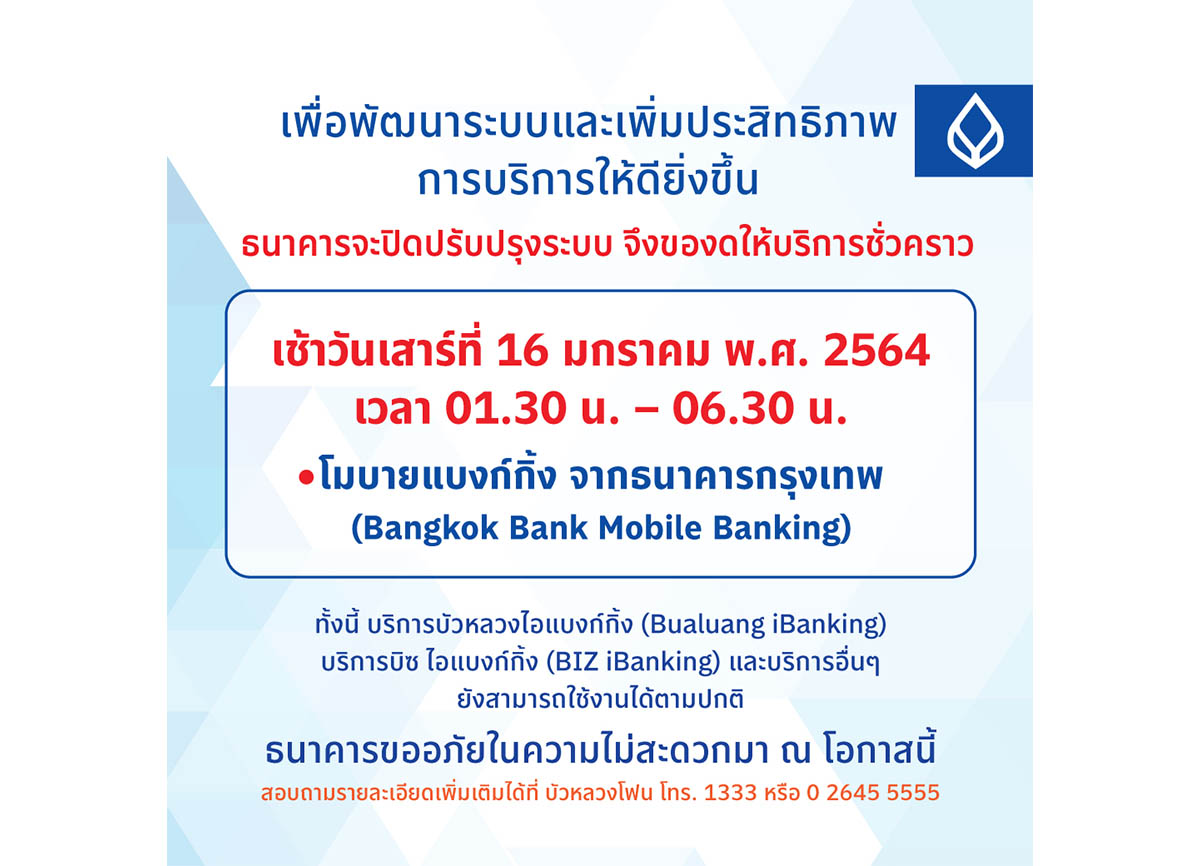 เพื่อพัฒนาระบบและเพิ่มประสิทธิภาพ
การบริการให้ดียิ่งขึ้น

ธนาคารจะปิดปรับปรุงระบบ จึงของดให้บริการชั่วคราว

เช้าวันเสาร์ที่ 16 มกราคม พ.ศ. 2564
เวลา 01.30 น. – 06.30 น.

•โมบายแบงก์กิ้ง จากธนาคารกรุงเทพ
(Bangkok Bank Mobile Banking)

ทั้งนี้ บริการบัวหลวงไอแบงก์กิ้ง (Bualuang iBanking)
บริการบิซ ไอแบงก์กิ้ง (BIZ iBanking) และบริการอื่นๆ
ยังสามารถใช้งานได้ตามปกติ

ธนาคารขออภัยในความไม่สะดวกมา ณ โอกาสนี้

สอบถามรายละเอียดเพิ่มเติมได้ที่ บัวหลวงโฟน โทร. 1333 หรือ 0 2645 5555